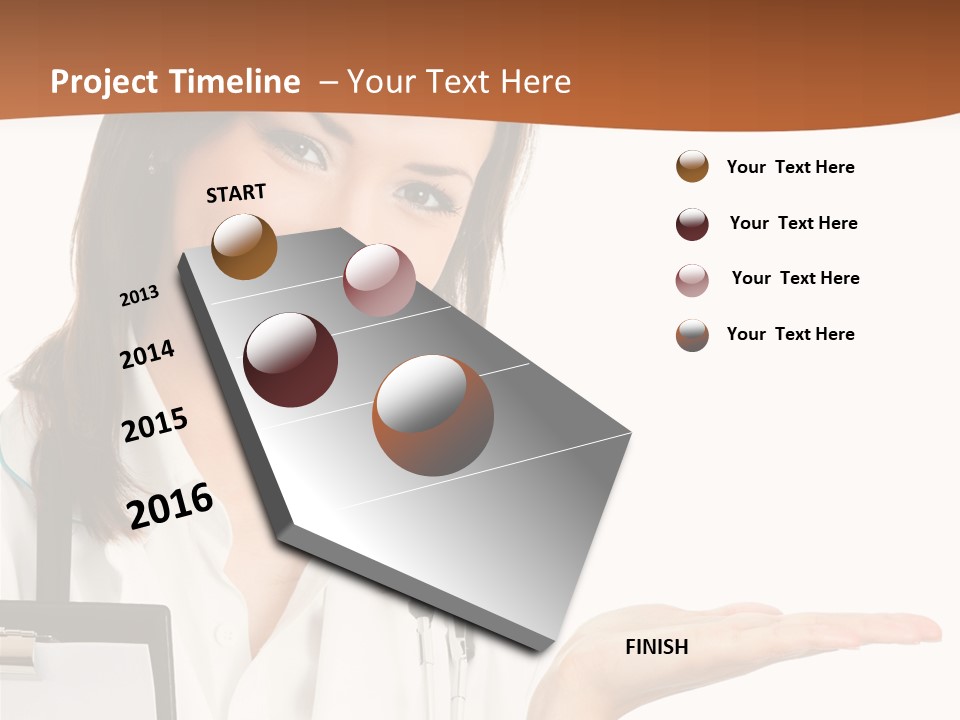 Project Timeline – Your Text Here

START

2013

2014

2015

2016

FINISH

Your Text Here

Your Text Here

Your Text Here

Your Text Here